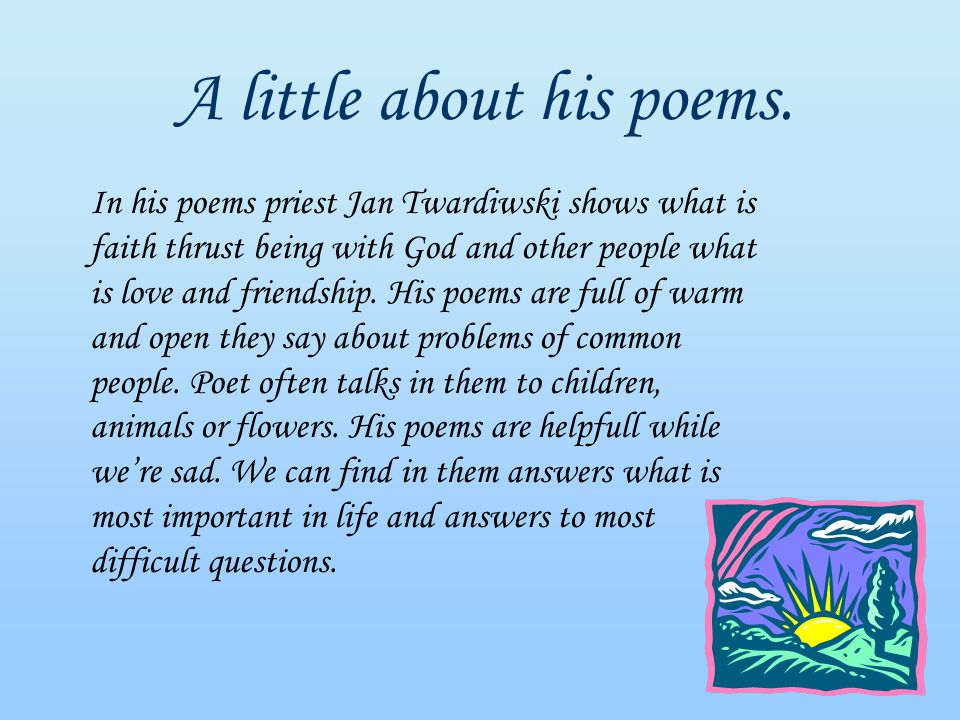 A little about his poems.

In his poems priest Jan Twardiwski shows what is faith thrust being with God and other people what is love and friendship. His poems are full of warm and open they say about problems of common people. Poet often talks in them to children, animals or flowers. His poems are helpfull while we're sad. We can find in them answers what is most important in life and answers to most difficult questions.